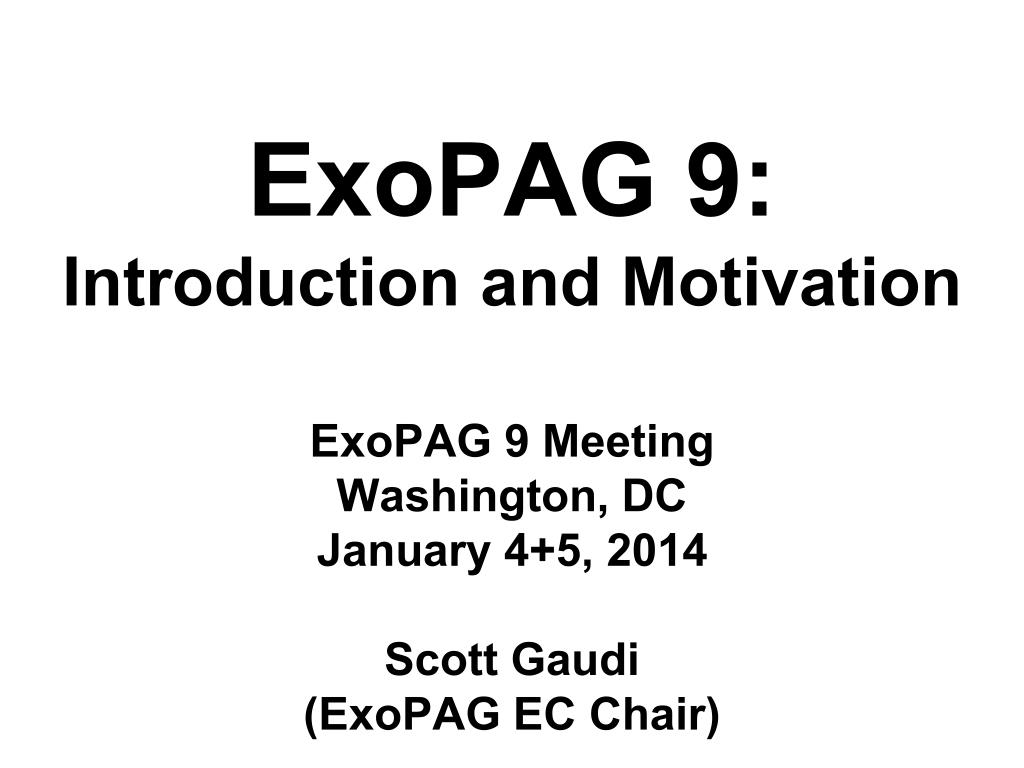 ExoPAG 9:
Introduction and Motivation

ExoPAG 9 Meeting
Washington, DC
January 4+5, 2014

Scott Gaudi
(ExoPAG EC Chair)